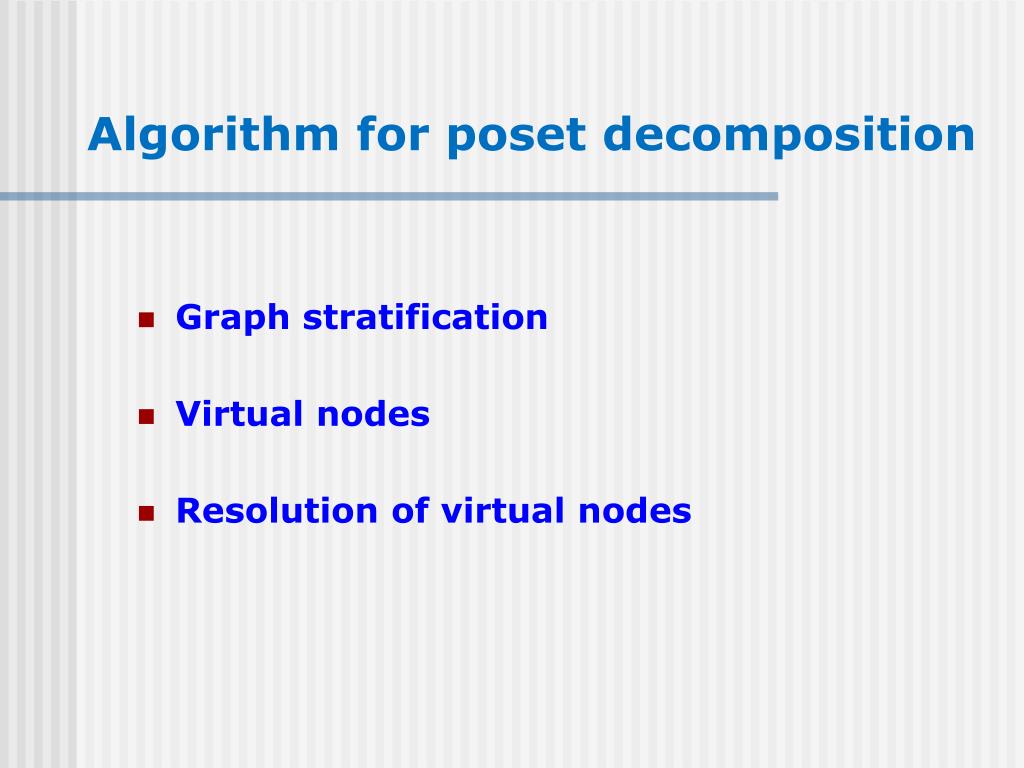 Algorithm for poset decomposition

- Graph stratification
- Virtual nodes
- Resolution of virtual nodes